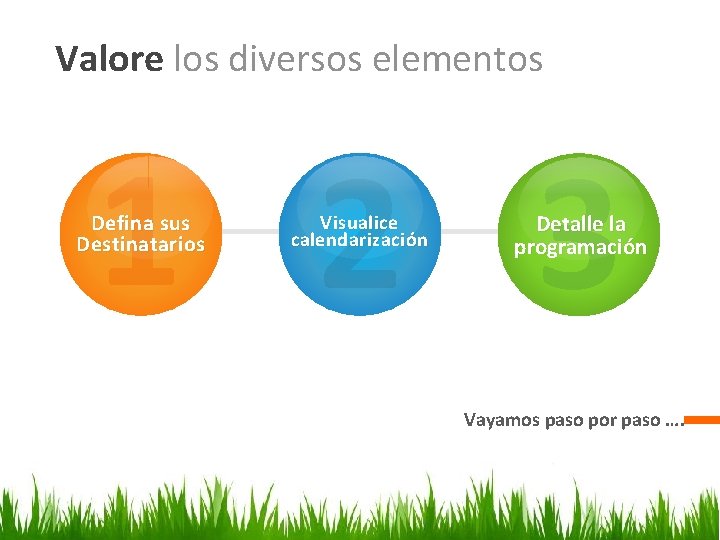 Valore los diversos elementos

1
Defina sus Destinatarios

2
Visualice calendarización

3
Detalle la programación

Vayamos paso por paso ….